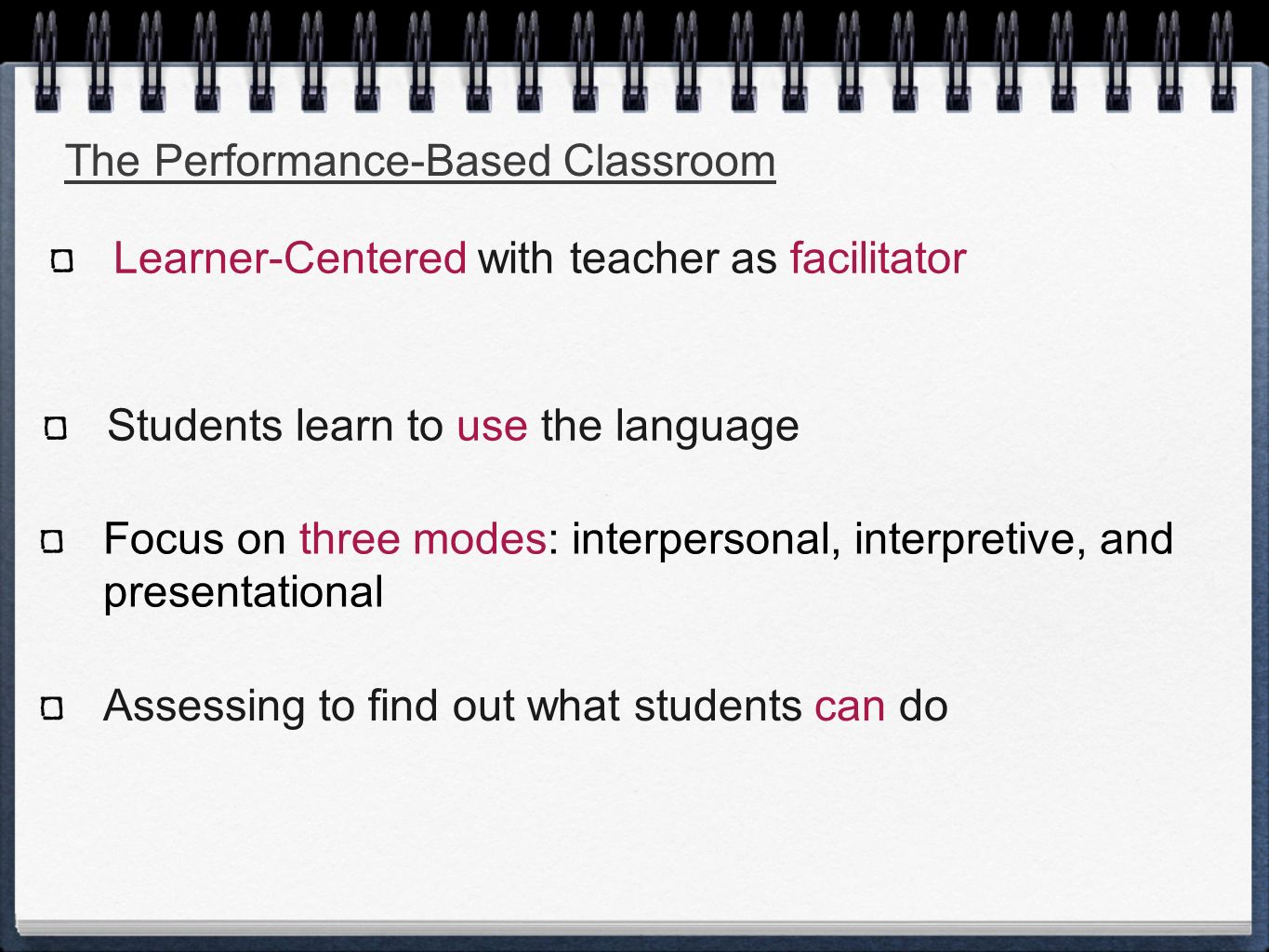 The Performance-Based Classroom

Learner-Centered with teacher as facilitator

Students learn to use the language

Focus on three modes: interpersonal, interpretive, and presentational

Assessing to find out what students can do